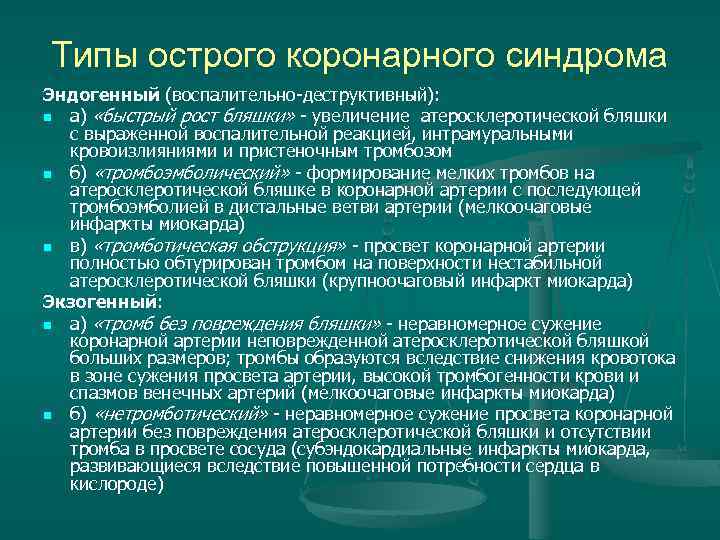 Типы острого коронарного синдрома

Эндогенный (воспалительно-деструктивный):

а) «быстрый рост бляшки» - увеличение атеросклеротической бляшки с выраженной воспалительной реакцией, интрамуральными кровоизлияниями и пристеночным тромбозом

б) «тромбоэмболический» - формирование мелких тромбов на атеросклеротической бляшке в коронарной артерии с последующей тромбоэмболией в дистальные ветви артерии (мелкоочаговые инфаркты миокарда)

в) «тромботическая обструкция» - просвет коронарной артерии полностью обтурирован тромбом на поверхности нестабильной атеросклеротической бляшки (крупноочаговый инфаркт миокарда)

Экзогенный:

а) «тромб без повреждения бляшки» - неравномерное сужение коронарной артерии неповрежденной атеросклеротической бляшкой больших размеров; тромбы образуются вследствие снижения кровотока в зоне сужения просвета артерии, высокой тромбогенности крови и спазмов венечных артерий (мелкоочаговые инфаркты миокарда)

б) «нетромботический» - неравномерное сужение просвета коронарной артерии без повреждения атеросклеротической бляшки и отсутствии тромба в просвете сосуда (субэндокардиальные инфаркты миокарда, развивающиеся вследствие повышенной потребности сердца в кислороде)